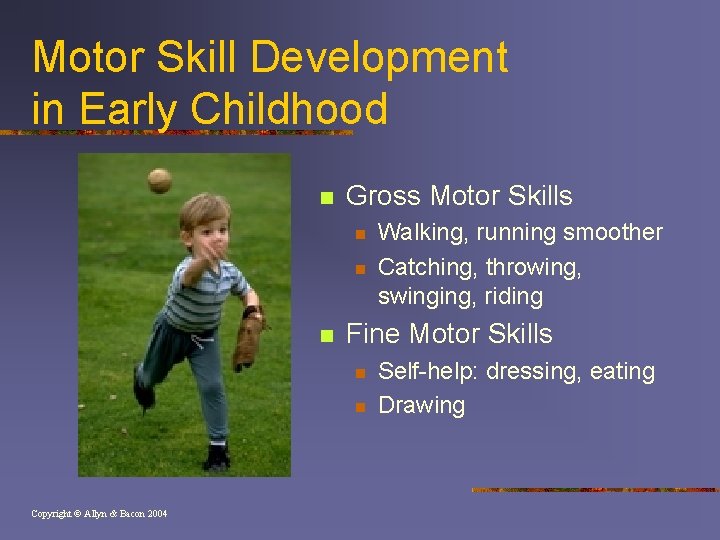 Motor Skill Development in Early Childhood

- Gross Motor Skills
  - Walking, running smoother
  - Catching, throwing, swinging, riding
- Fine Motor Skills
  - Self-help: dressing, eating
  - Drawing

Copyright © Allyn & Bacon 2004